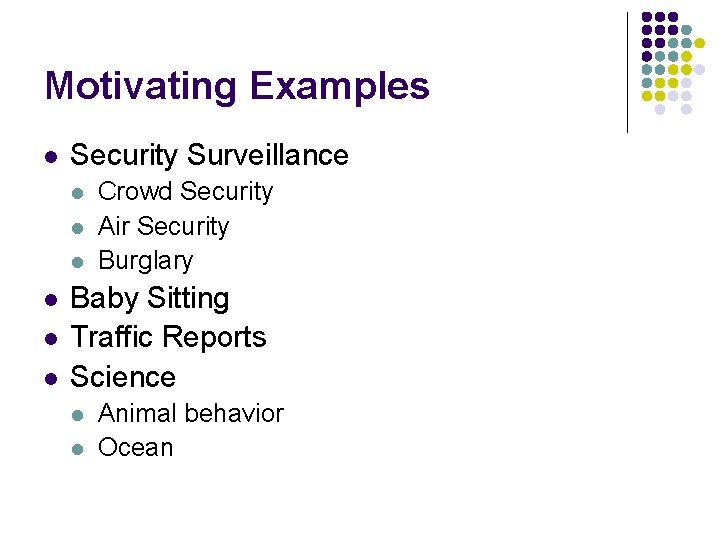 Motivating Examples

- Security Surveillance
  - Crowd Security
  - Air Security
  - Burglary
- Baby Sitting
- Traffic Reports
- Science
  - Animal behavior
  - Ocean